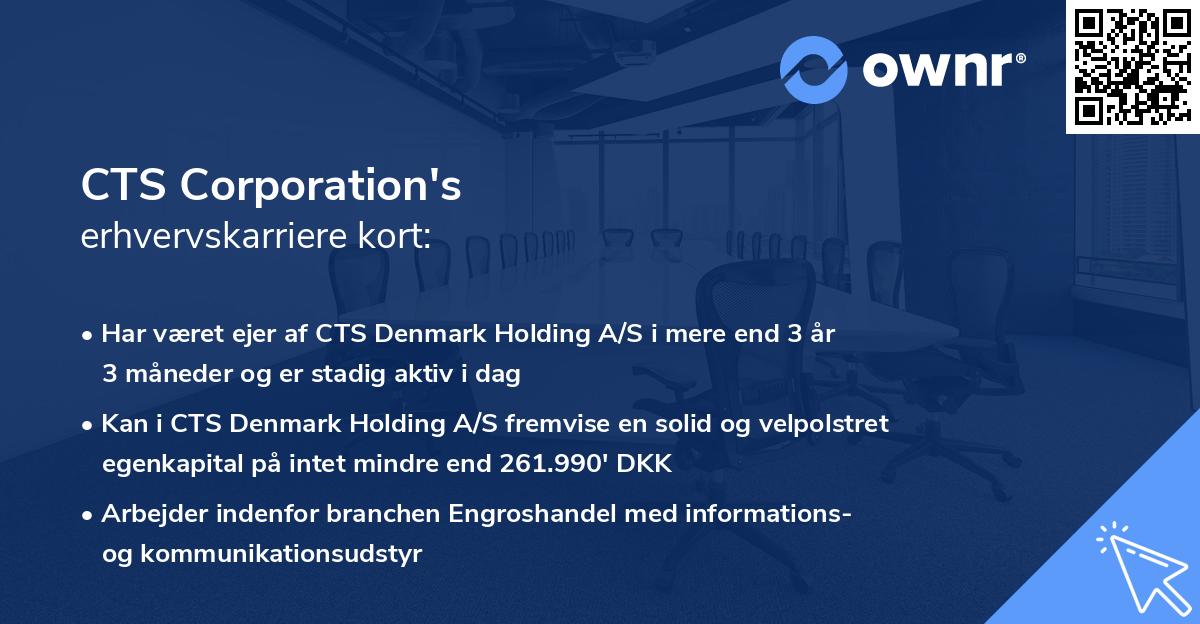 ownr®

CTS Corporation's
erhvervskarriere kort:

• Har været ejer af CTS Denmark Holding A/S i mere end 3 år 3 måneder og er stadig aktiv i dag

• Kan i CTS Denmark Holding A/S fremvise en solid og velpolstret egenkapital på intet mindre end 261.990' DKK

• Arbejder indenfor branchen Engroshandel med informations- og kommunikationsudstyr